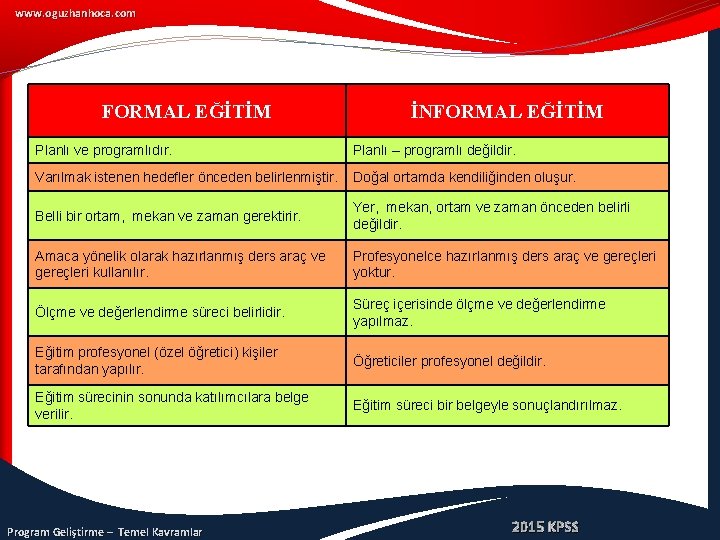 www.oguzhanhoca.com

| FORMAL EĞİTİM | İNFORMAL EĞİTİM |
|---|---|
| Planlı ve programlıdır. | Planlı – programlı değildir. |
| Varılmak istenen hedefler önceden belirlenmiştir. | Doğal ortamda kendiliğinden oluşur. |
| Belli bir ortam, mekan ve zaman gerektirir. | Yer, mekan, ortam ve zaman önceden belirli değildir. |
| Amaca yönelik olarak hazırlanmış ders araç ve gereçleri kullanılır. | Profesyonelce hazırlanmış ders araç ve gereçleri yoktur. |
| Ölçme ve değerlendirme süreci belirlidir. | Süreç içerisinde ölçme ve değerlendirme yapılmaz. |
| Eğitim profesyonel (özel öğretici) kişiler tarafından yapılır. | Öğreticiler profesyonel değildir. |
| Eğitim sürecinin sonunda katılımcılara belge verilir. | Eğitim süreci bir belgeyle sonuçlandırılmaz. |

Program Geliştirme – Temel Kavramlar

2015 KPSS